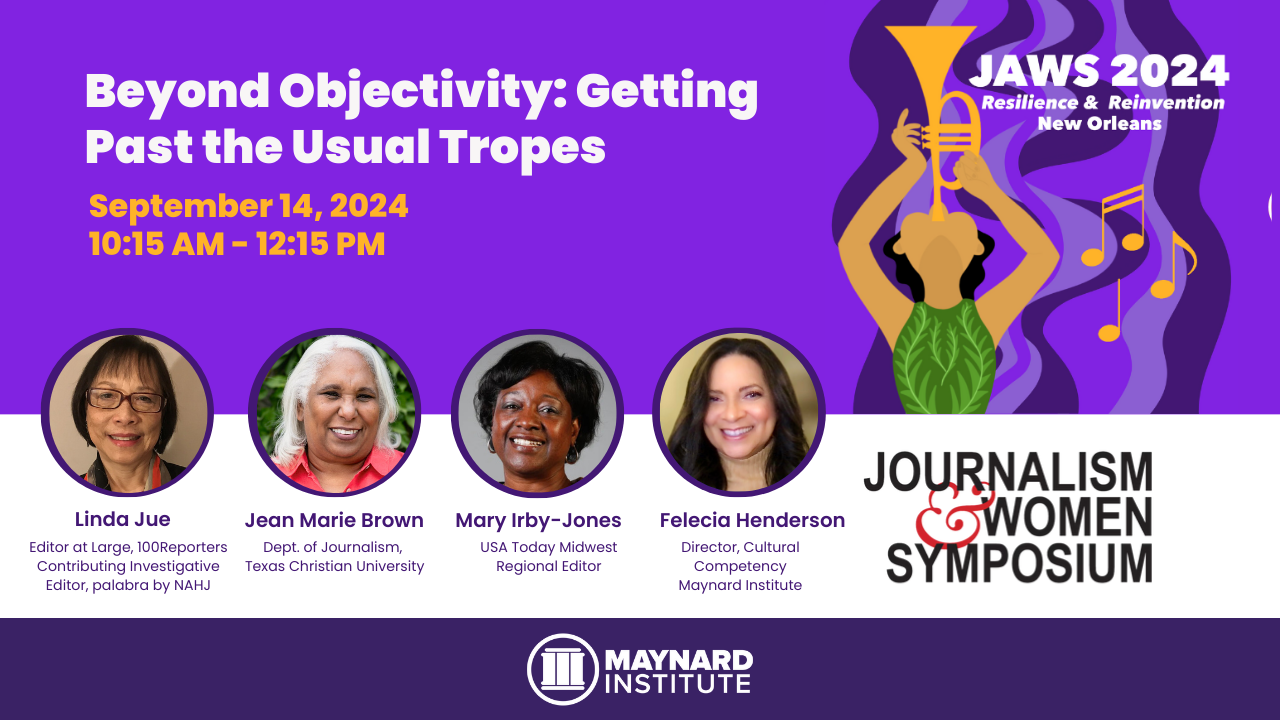 Beyond Objectivity: Getting Past the Usual Tropes

September 14, 2024
10:15 AM - 12:15 PM

JAWS 2024
Resilience & Reinvention
New Orleans

Linda Jue
Editor at Large, 100Reporters
Contributing Investigative Editor, palabra by NAHJ

Jean Marie Brown
Dept. of Journalism, Texas Christian University

Mary Irby-Jones
USA Today Midwest Regional Editor

Felecia Henderson
Director, Cultural Competency
Maynard Institute

JOURNALISM & WOMEN SYMPOSIUM

MAYNARD INSTITUTE